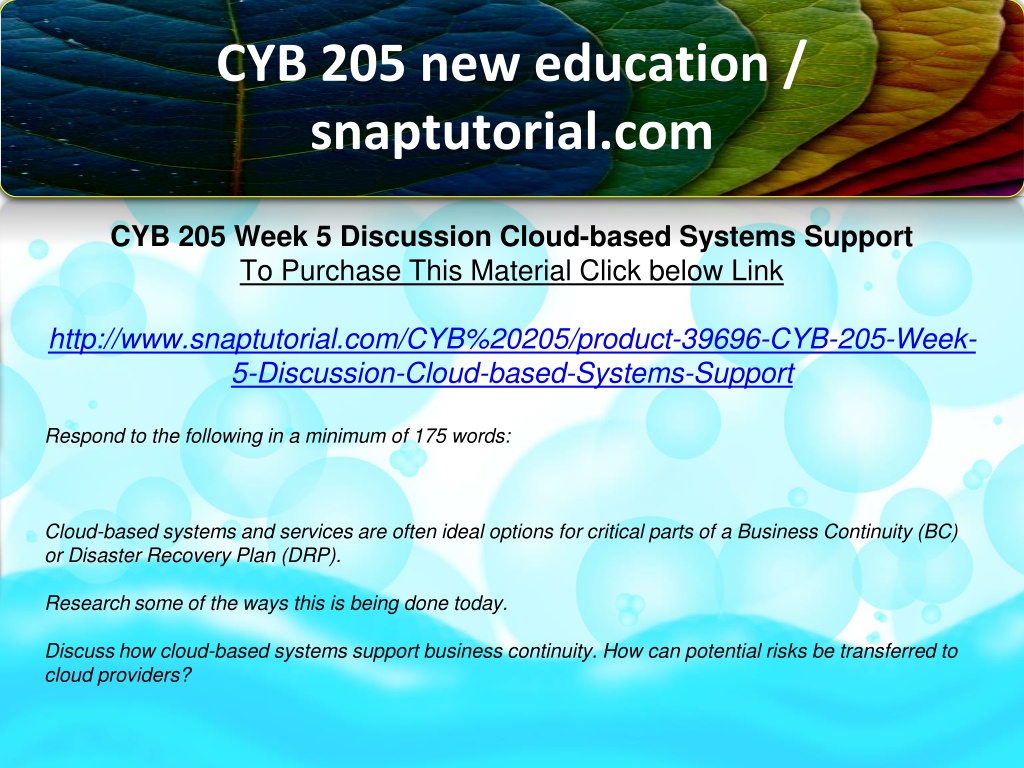 CYB 205 new education / snaptutorial.com

CYB 205 Week 5 Discussion Cloud-based Systems Support
To Purchase This Material Click below Link

http://www.snaptutorial.com/CYB%20205/product-39696-CYB-205-Week-5-Discussion-Cloud-based-Systems-Support

Respond to the following in a minimum of 175 words:

Cloud-based systems and services are often ideal options for critical parts of a Business Continuity (BC) or Disaster Recovery Plan (DRP).

Research some of the ways this is being done today.

Discuss how cloud-based systems support business continuity. How can potential risks be transferred to cloud providers?